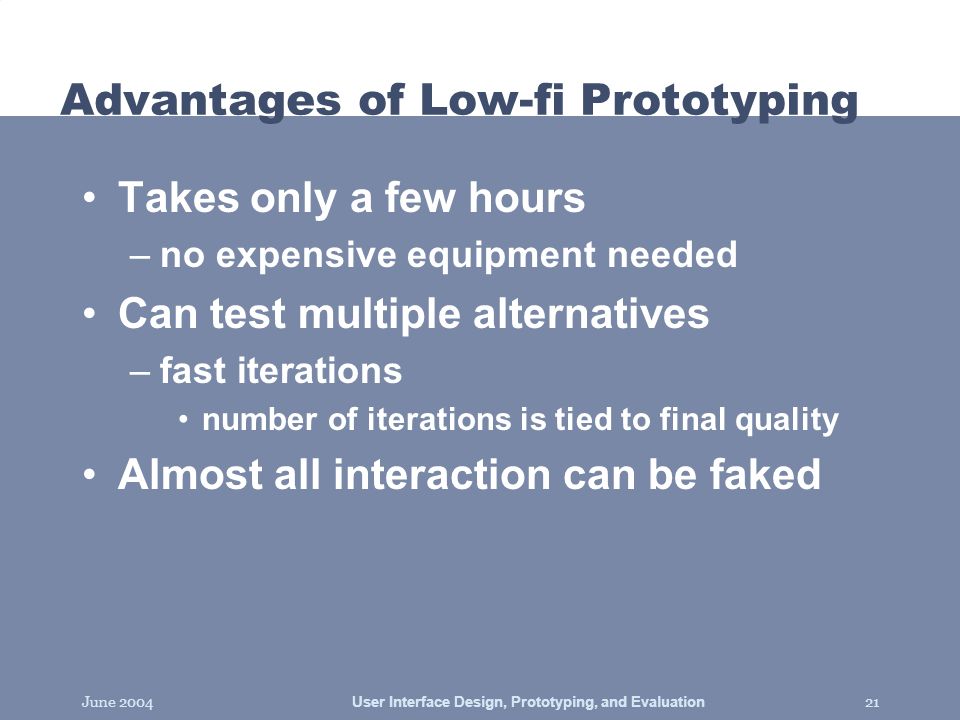 Advantages of Low-fi Prototyping

• Takes only a few hours
– no expensive equipment needed
• Can test multiple alternatives
– fast iterations
• number of iterations is tied to final quality
• Almost all interaction can be faked

June 2004 User Interface Design, Prototyping, and Evaluation 21